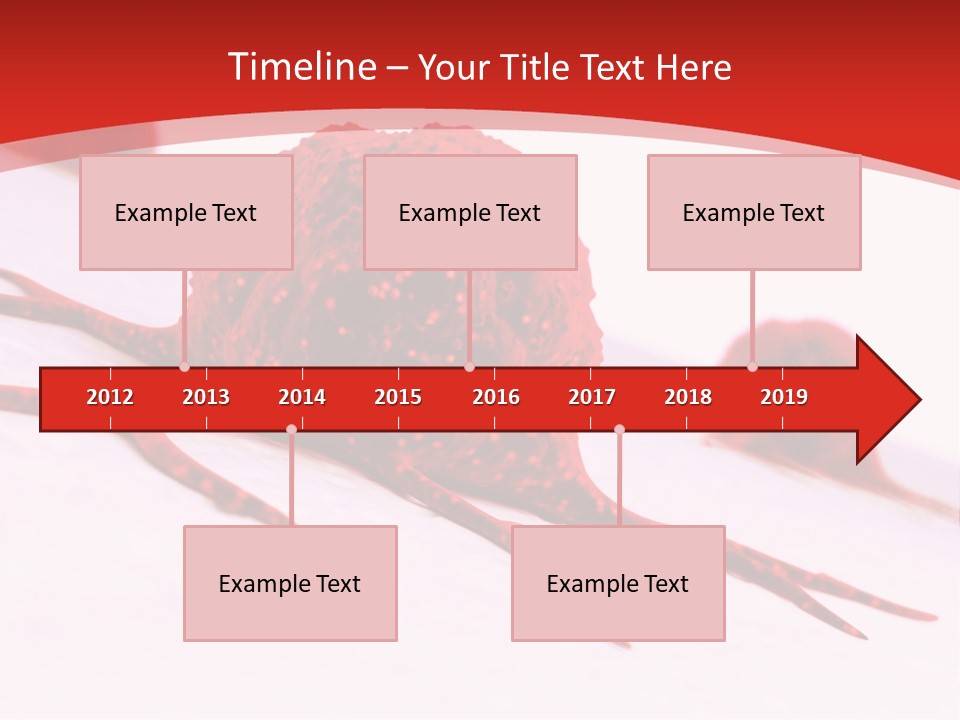 Timeline – Your Title Text Here

Example Text

Example Text

Example Text

2012 2013 2014 2015 2016 2017 2018 2019

Example Text

Example Text